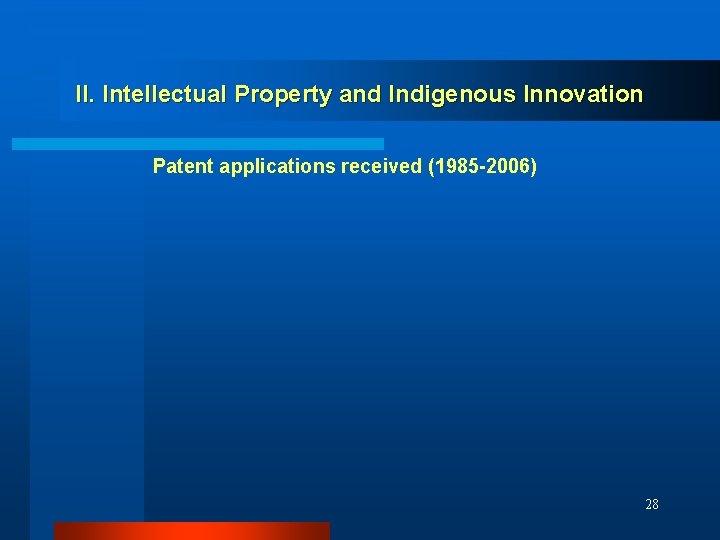 II. Intellectual Property and Indigenous Innovation

Patent applications received (1985-2006)

28